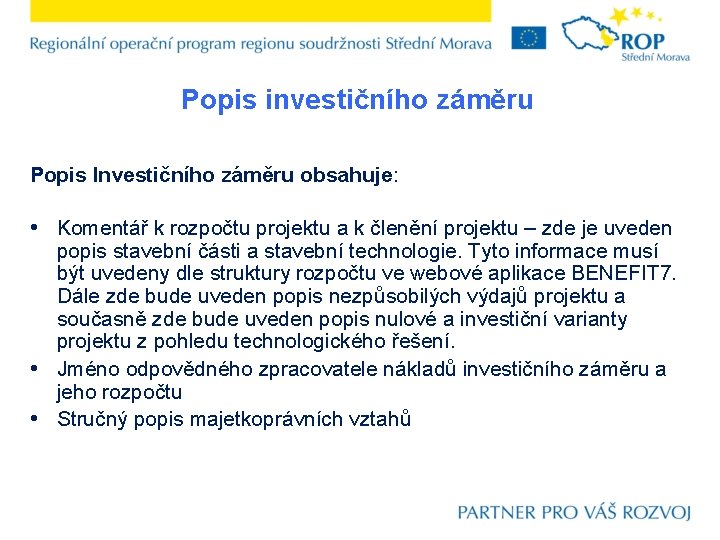 Regionální operační program regionu soudržnosti Střední Morava

ROP
Střední Morava

Popis investičního záměru

Popis Investičního záměru obsahuje:

• Komentář k rozpočtu projektu a k členění projektu – zde je uveden popis stavební části a stavební technologie. Tyto informace musí být uvedeny dle struktury rozpočtu ve webové aplikace BENEFIT7. Dále zde bude uveden popis nezpůsobilých výdajů projektu a současně zde bude uveden popis nulové a investiční varianty projektu z pohledu technologického řešení.
• Jméno odpovědného zpracovatele nákladů investičního záměru a jeho rozpočtu
• Stručný popis majetkoprávních vztahů

PARTNER PRO VÁŠ ROZVOJ